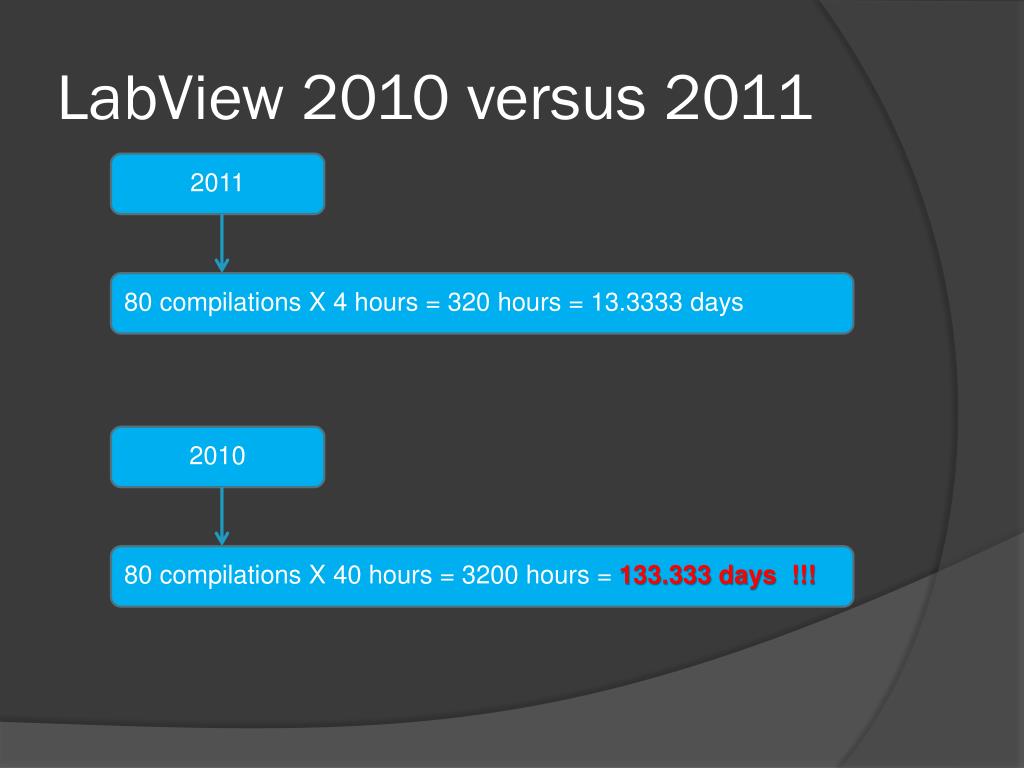 LabView 2010 versus 2011

2011

80 compilations X 4 hours = 320 hours = 13.3333 days

2010

80 compilations X 40 hours = 3200 hours = 133.333 days !!!